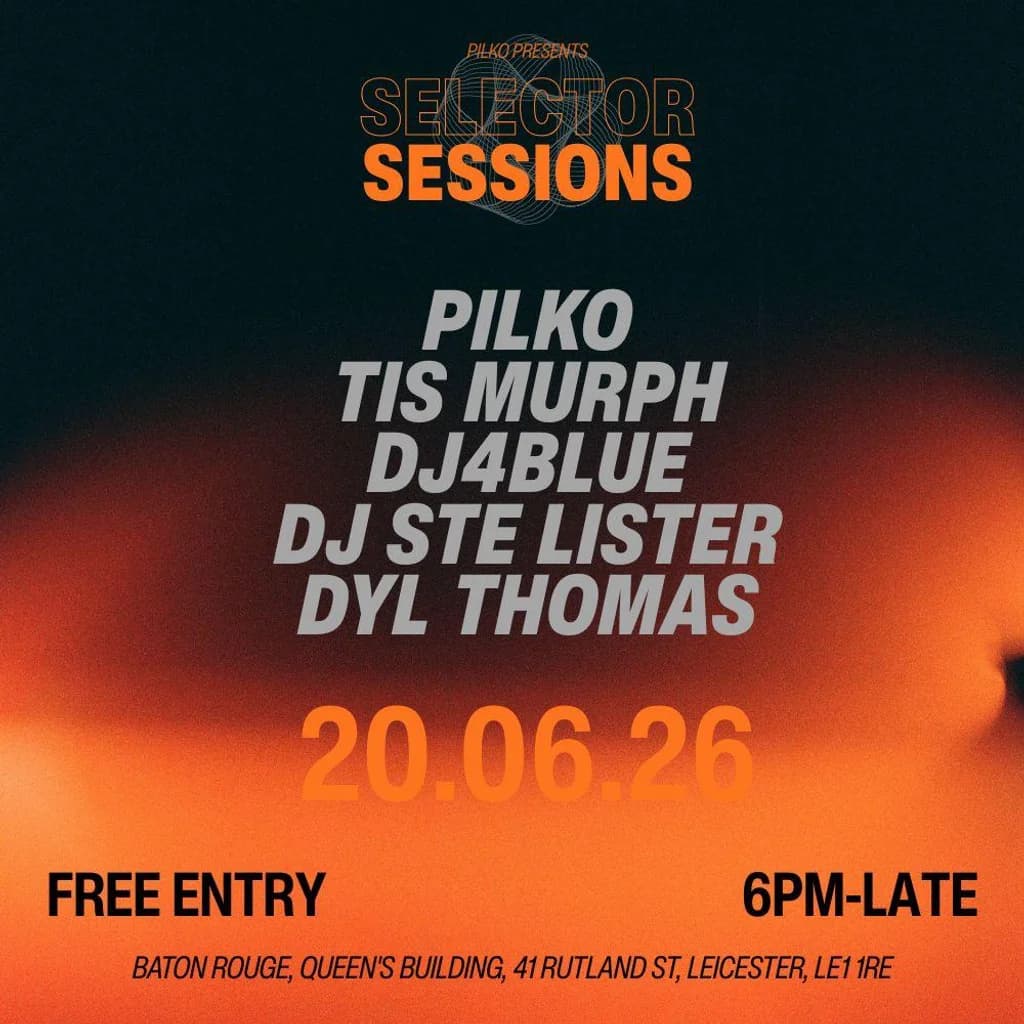 PILKO PRESENTS
SELECTOR
SESSIONS

PILKO
TIS MURPH
DJ4BLUE
DJ STE LISTER
DYL THOMAS

20.06.26

FREE ENTRY

6PM-LATE

BATON ROUGE, QUEEN'S BUILDING, 41 RUTLAND ST, LEICESTER, LE1 1RE